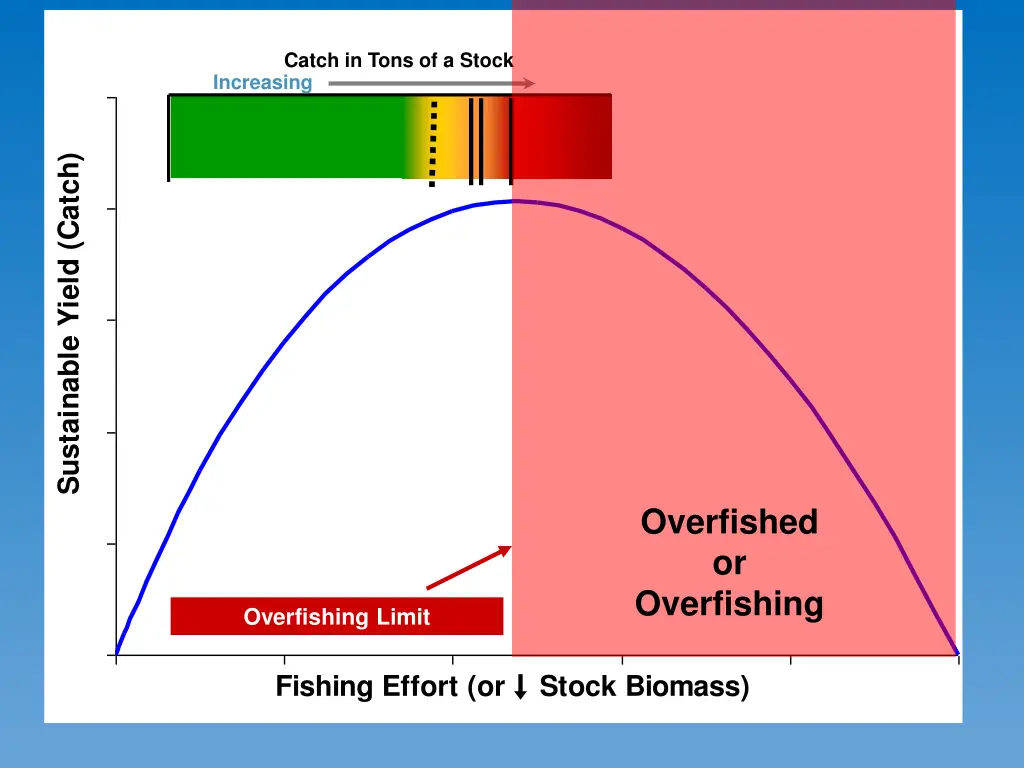 Catch in Tons of a Stock
Increasing

Sustainable Yield (Catch)

Overfished
or
Overfishing

Overfishing Limit

Fishing Effort (or ↓ Stock Biomass)